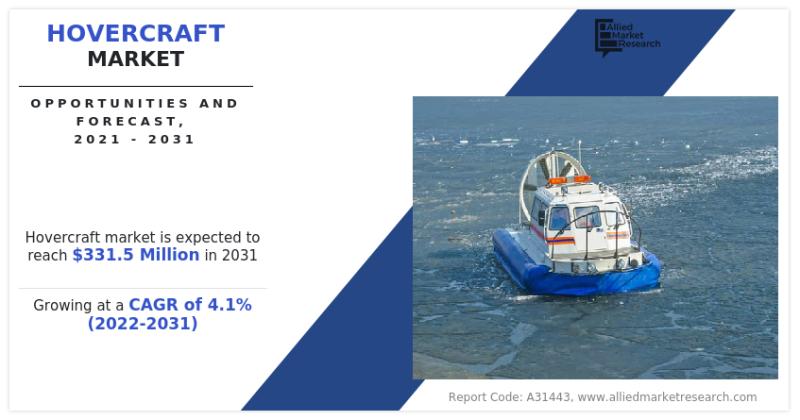 HOVERCRAFT
MARKET

OPPORTUNITIES AND FORECAST, 2021 - 2031

Allied Market Research

Hovercraft market is expected to reach $331.5 Million in 2031

Growing at a CAGR of 4.1% (2022-2031)

Report Code: A31443, www.alliedmarketresearch.com